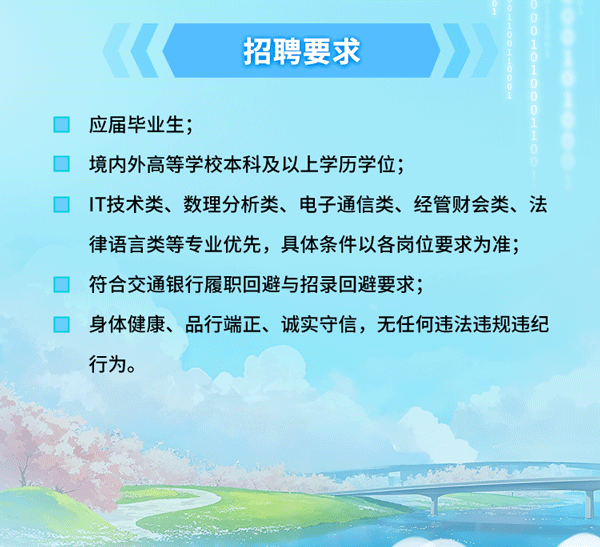 招聘要求

应届毕业生；

境内外高等学校本科及以上学历学位；

IT技术类、数理分析类、电子通信类、经管财会类、法律语言类等专业优先，具体条件以各岗位要求为准；

符合交通银行履职回避与招录回避要求；

身体健康、品行端正、诚实守信，无任何违法违规违纪行为。